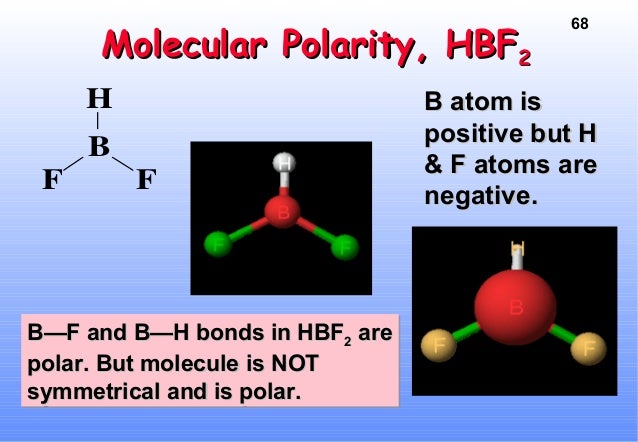 68

Molecular Polarity, $HBF_2$

H
B
F F

H
B
F F

B atom is positive but H & F atoms are negative.

H
B
F F

B—F and B—H bonds in $HBF_2$ are polar. But molecule is NOT symmetrical and is polar.